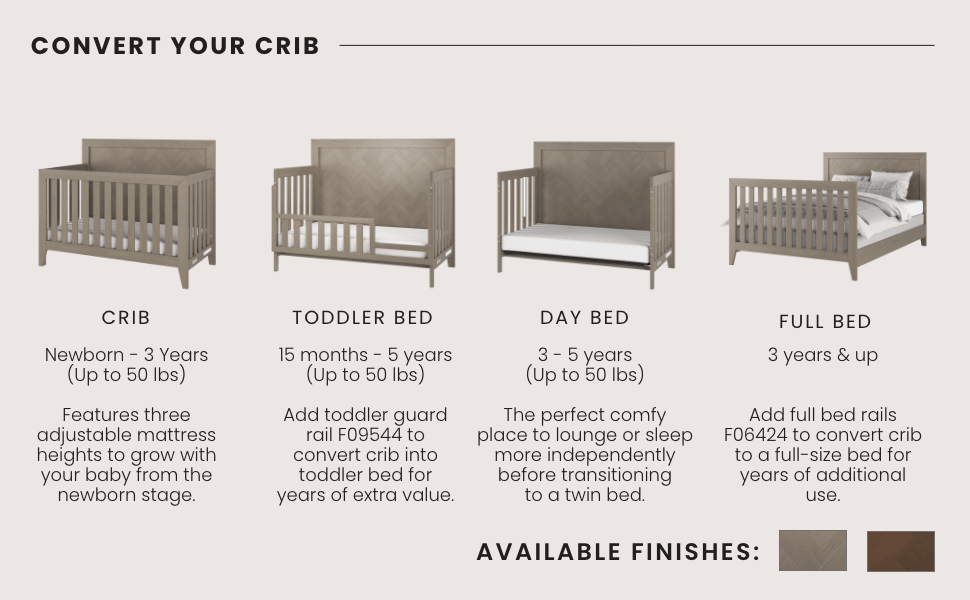 CONVERT YOUR CRIB

CRIB

Newborn - 3 Years
(Up to 50 lbs)

Features three adjustable mattress heights to grow with your baby from the newborn stage.

TODDLER BED

15 months - 5 years
(Up to 50 lbs)

Add toddler guard rail F09544 to convert crib into toddler bed for years of extra value.

DAY BED

3 - 5 years
(Up to 50 lbs)

The perfect comfy place to lounge or sleep more independently before transitioning to a twin bed.

FULL BED

3 years & up

Add full bed rails F06424 to convert crib to a full-size bed for years of additional use.

AVAILABLE FINISHES: